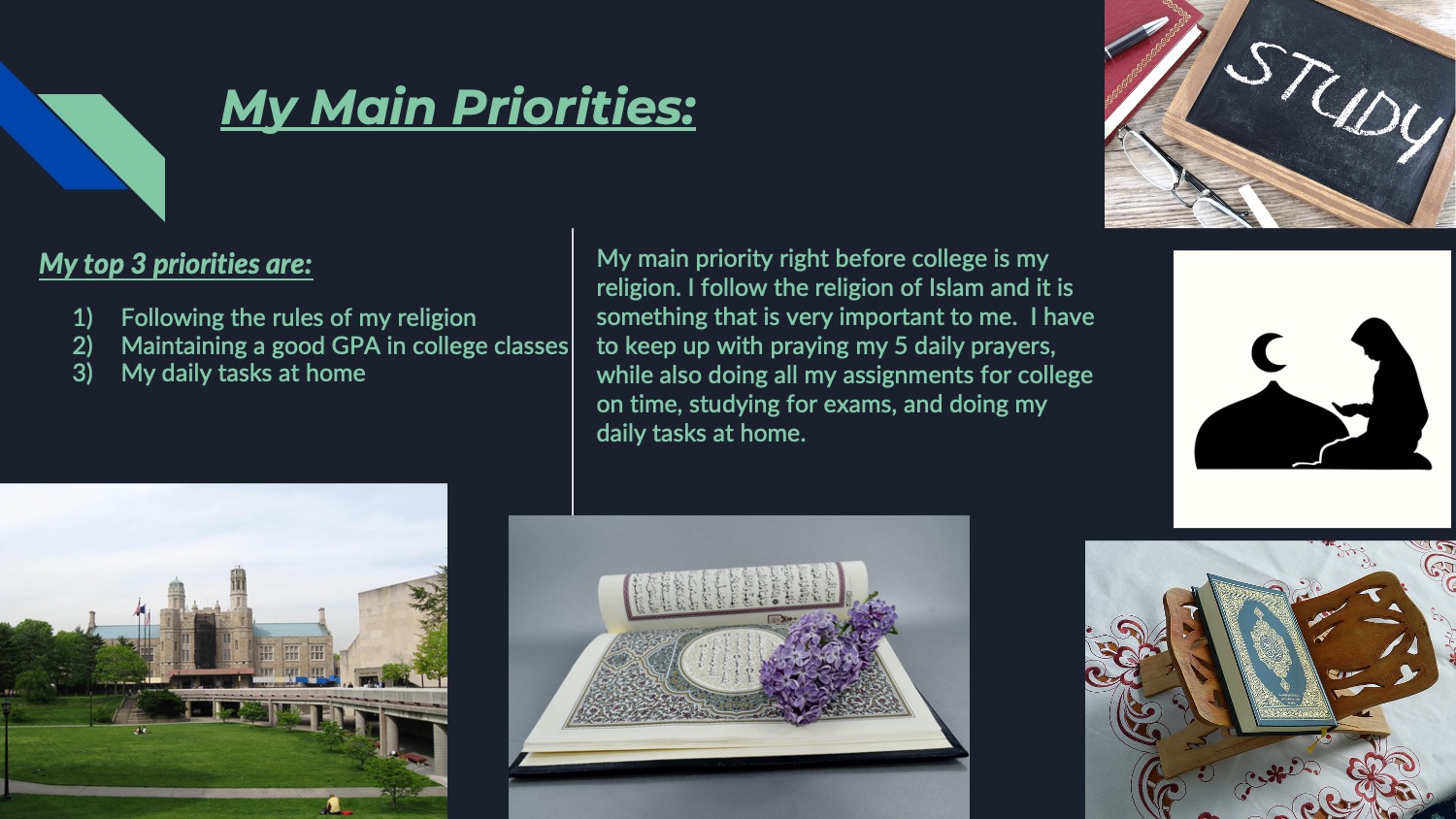 My Main Priorities:

STUDY

My top 3 priorities are:

1) Following the rules of my religion
2) Maintaining a good GPA in college classes
3) My daily tasks at home

My main priority right before college is my religion. I follow the religion of Islam and it is something that is very important to me. I have to keep up with praying my 5 daily prayers, while also doing all my assignments for college on time, studying for exams, and doing my daily tasks at home.